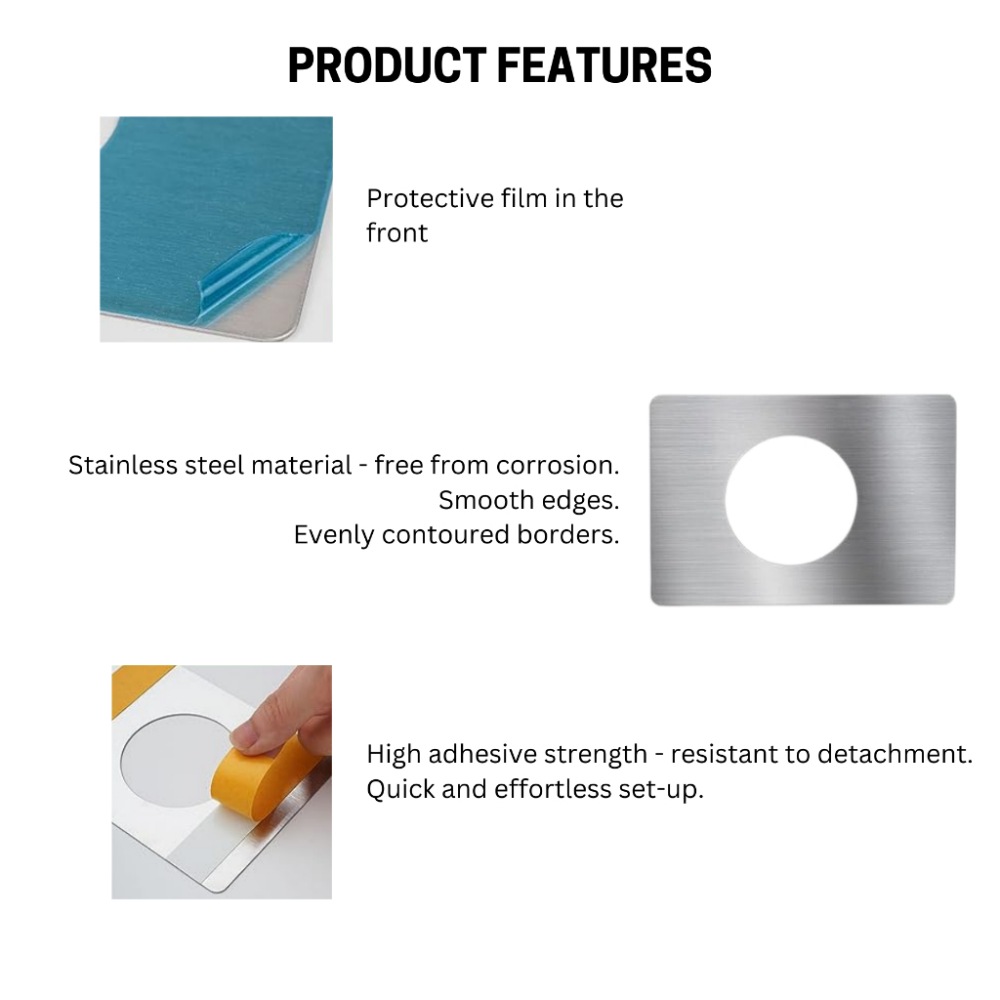 PRODUCT FEATURES

Protective film in the front

Stainless steel material - free from corrosion.
Smooth edges.
Evenly contoured borders.

High adhesive strength - resistant to detachment.
Quick and effortless set-up.